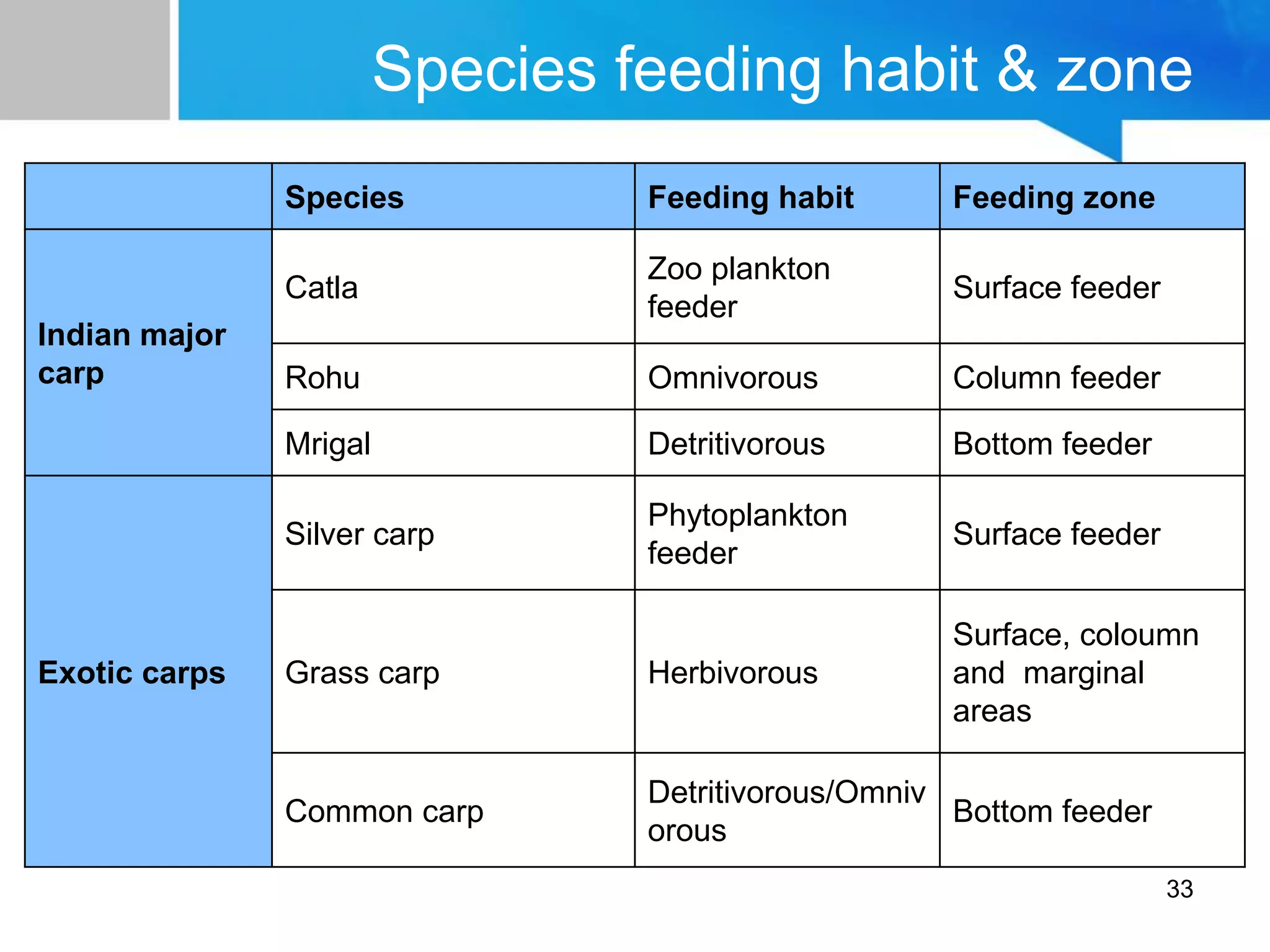 Species feeding habit & zone

| | Species | Feeding habit | Feeding zone |
|---|---|---|---|
| Indian major carp | Catla | Zoo plankton feeder | Surface feeder |
| | Rohu | Omnivorous | Column feeder |
| | Mrigal | Detritivorous | Bottom feeder |
| Exotic carps | Silver carp | Phytoplankton feeder | Surface feeder |
| | Grass carp | Herbivorous | Surface, coloumn and marginal areas |
| | Common carp | Detritivorous/Omnivorous | Bottom feeder |

33